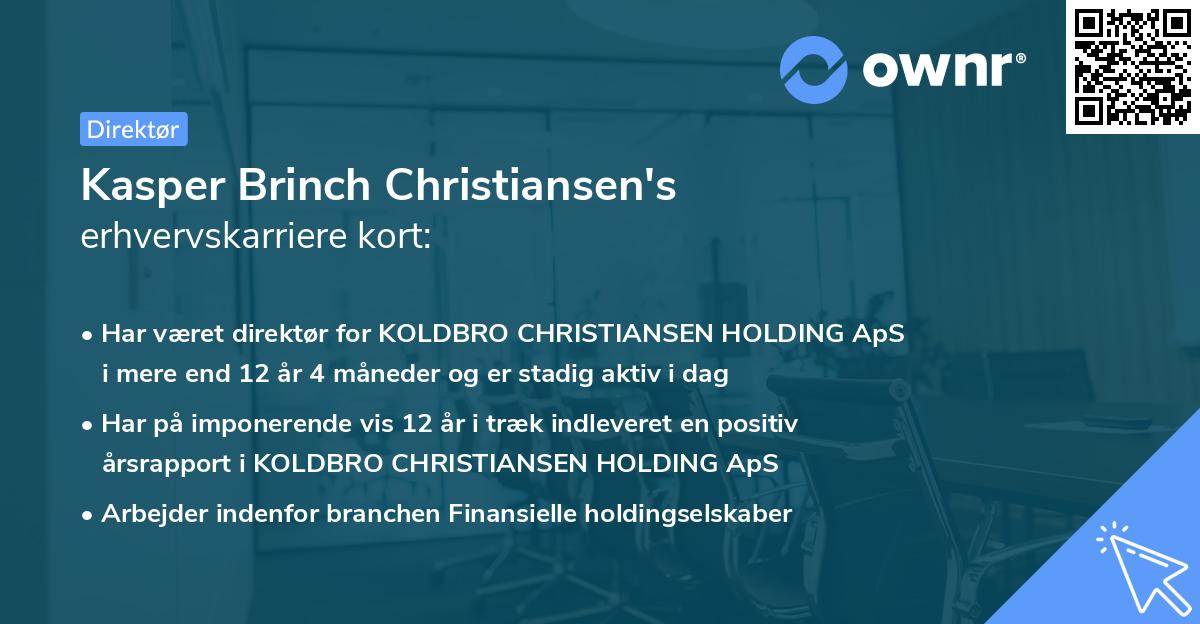 ownr®

Direktør

Kasper Brinch Christiansen's erhvervskarriere kort:

• Har været direktør for KOLDBRO CHRISTIANSEN HOLDING ApS i mere end 12 år 4 måneder og er stadig aktiv i dag

• Har på imponerende vis 12 år i træk indleveret en positiv årsrapport i KOLDBRO CHRISTIANSEN HOLDING ApS

• Arbejder indenfor branchen Finansielle holdingselskaber